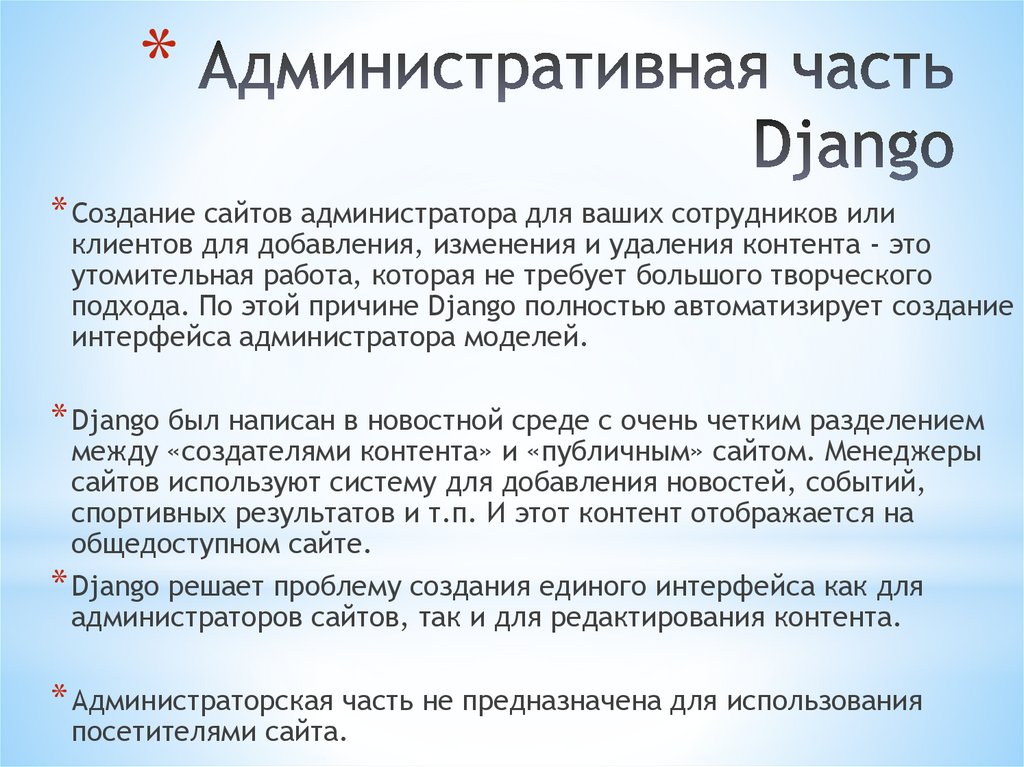 * Административная часть Django

* Создание сайтов администратора для ваших сотрудников или клиентов для добавления, изменения и удаления контента - это утомительная работа, которая не требует большого творческого подхода. По этой причине Django полностью автоматизирует создание интерфейса администратора моделей.

* Django был написан в новостной среде с очень четким разделением между «создателями контента» и «публичным» сайтом. Менеджеры сайтов используют систему для добавления новостей, событий, спортивных результатов и т.п. И этот контент отображается на общедоступном сайте.

* Django решает проблему создания единого интерфейса как для администраторов сайтов, так и для редактирования контента.

* Администраторская часть не предназначена для использования посетителями сайта.